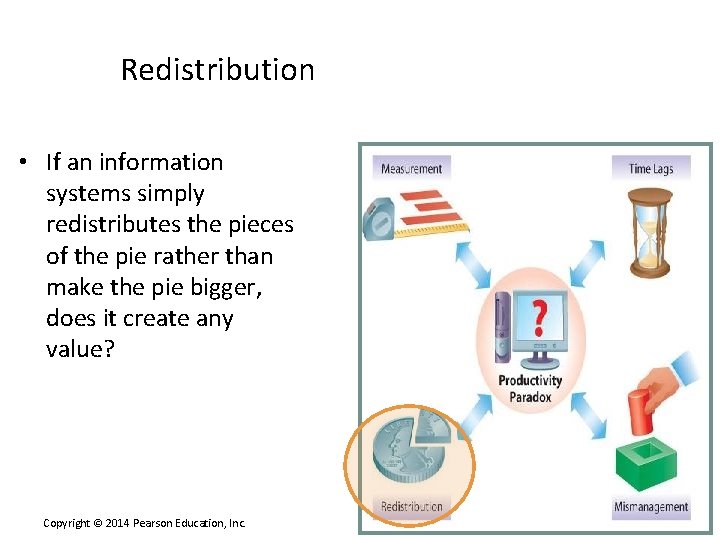 Redistribution

• If an information systems simply redistributes the pieces of the pie rather than make the pie bigger, does it create any value?

Measurement

Time Lags

?

Productivity Paradox

Redistribution

Mismanagement

Copyright © 2014 Pearson Education, Inc.